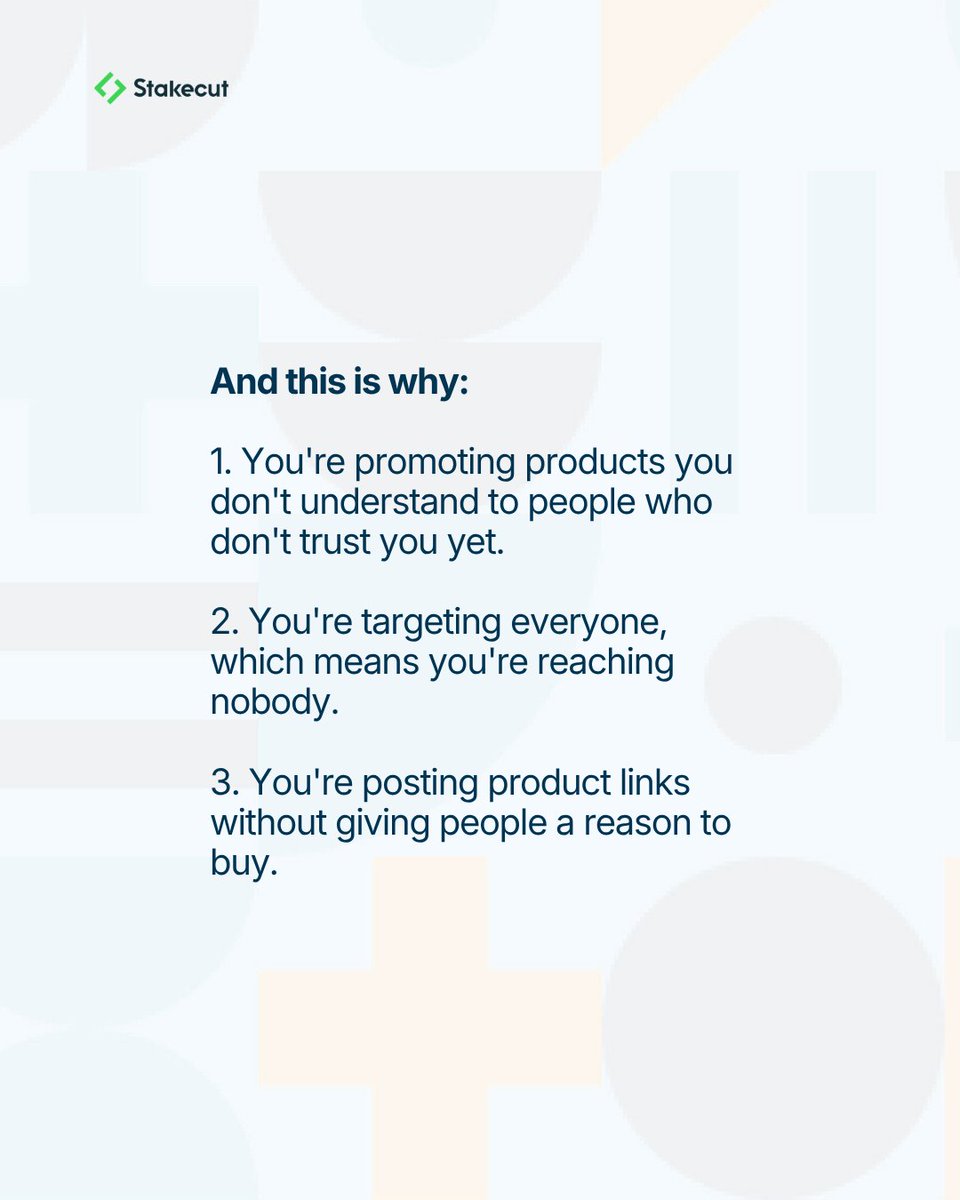 Stakecut

And this is why:

1. You're promoting products you don't understand to people who don't trust you yet.

2. You're targeting everyone, which means you're reaching nobody.

3. You're posting product links without giving people a reason to buy.